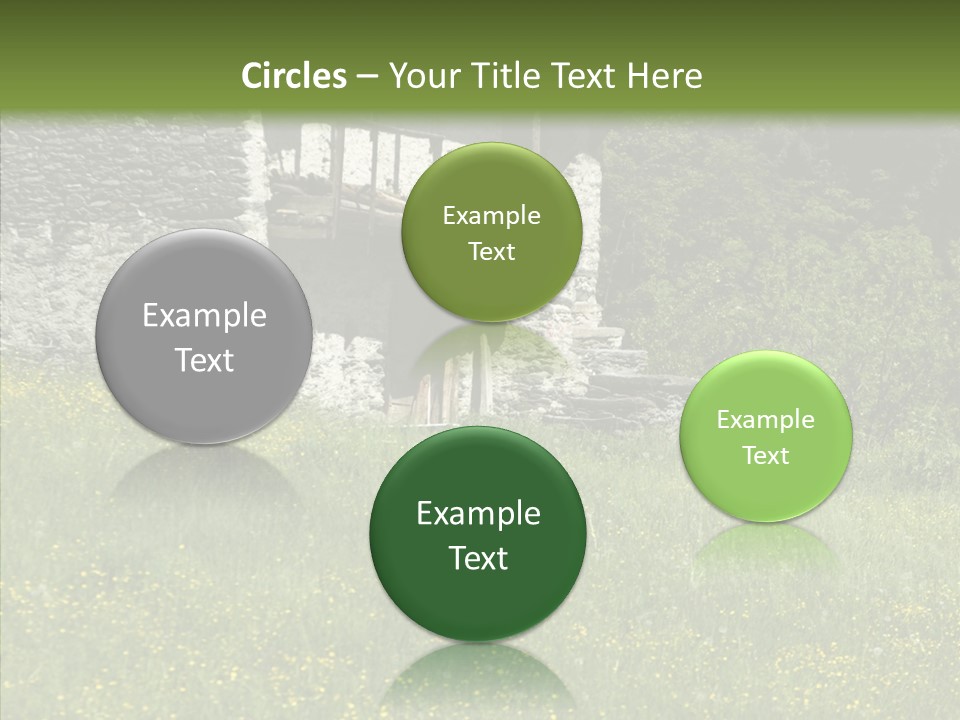 Circles – Your Title Text Here

Example Text

Example Text

Example Text

Example Text